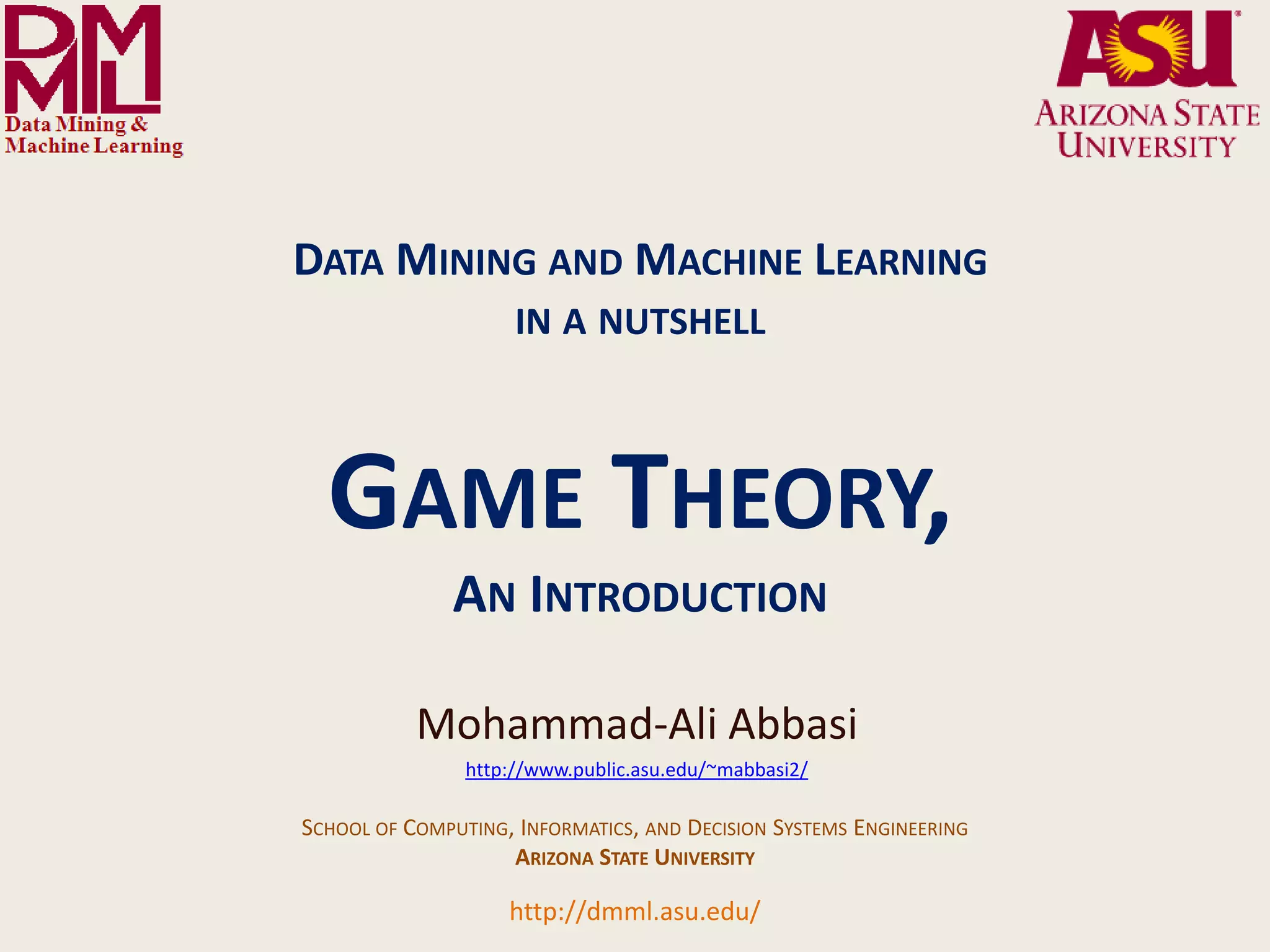 DMML
Data Mining &
Machine Learning

ASU
ARIZONA STATE
UNIVERSITY

DATA MINING AND MACHINE LEARNING
IN A NUTSHELL

GAME THEORY,

AN INTRODUCTION

Mohammad-Ali Abbasi

http://www.public.asu.edu/~mabbasi2/

SCHOOL OF COMPUTING, INFORMATICS, AND DECISION SYSTEMS ENGINEERING
ARIZONA STATE UNIVERSITY

http://dmml.asu.edu/